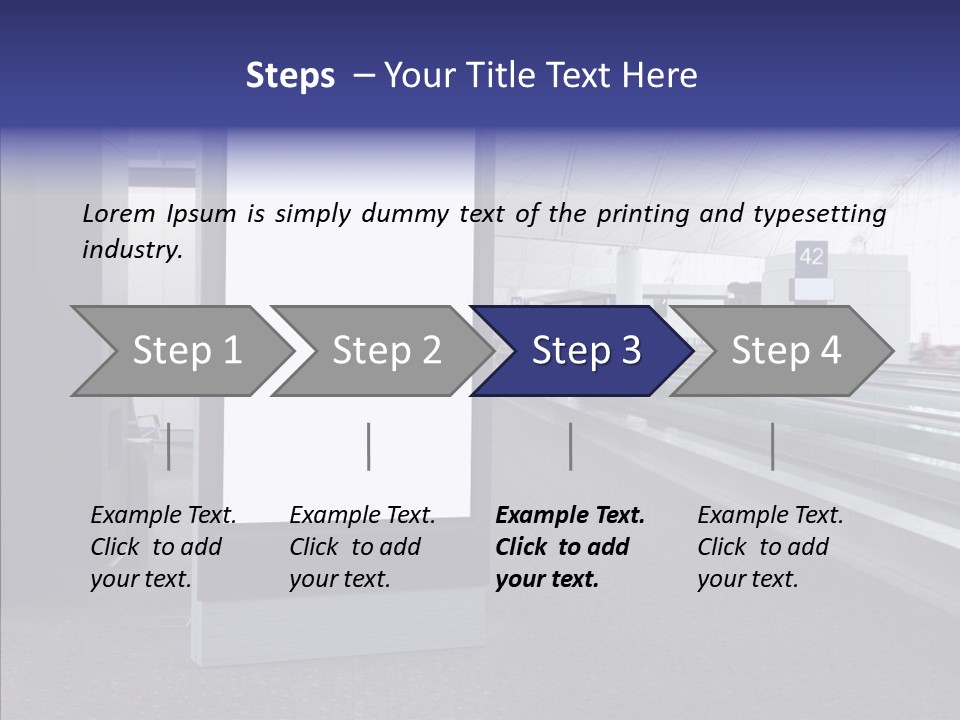 Steps – Your Title Text Here

Lorem Ipsum is simply dummy text of the printing and typesetting industry.

42

Step 1

Step 2

Step 3

Step 4

Example Text. Click to add your text.

Example Text. Click to add your text.

Example Text. Click to add your text.

Example Text. Click to add your text.